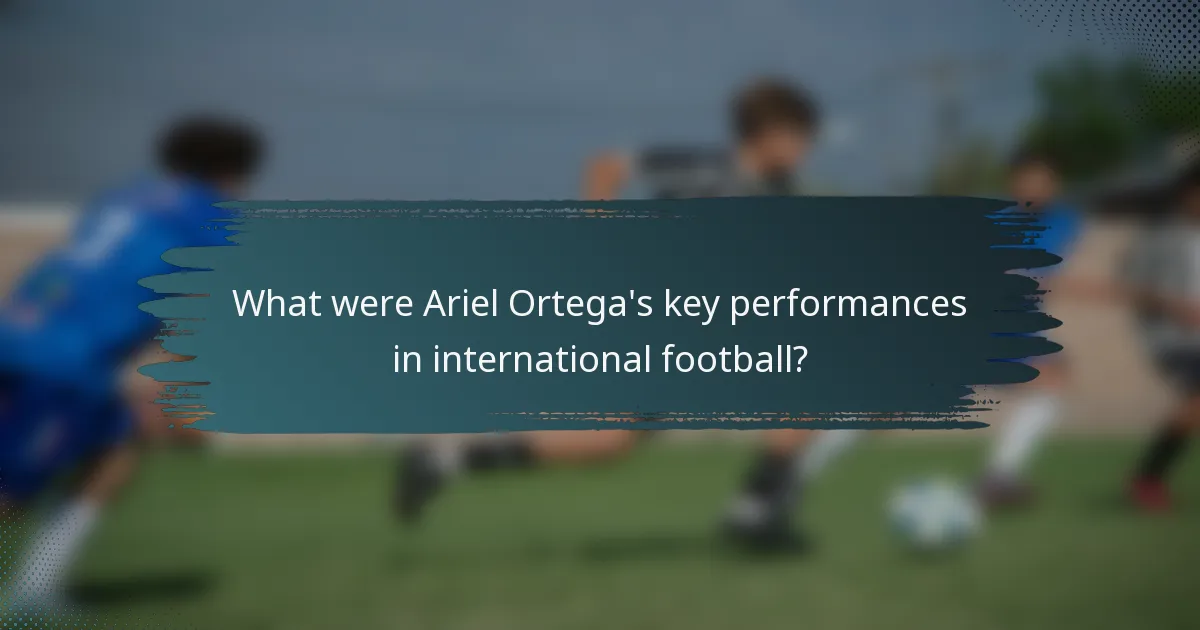 What were Ariel Ortega's key performances in international football?